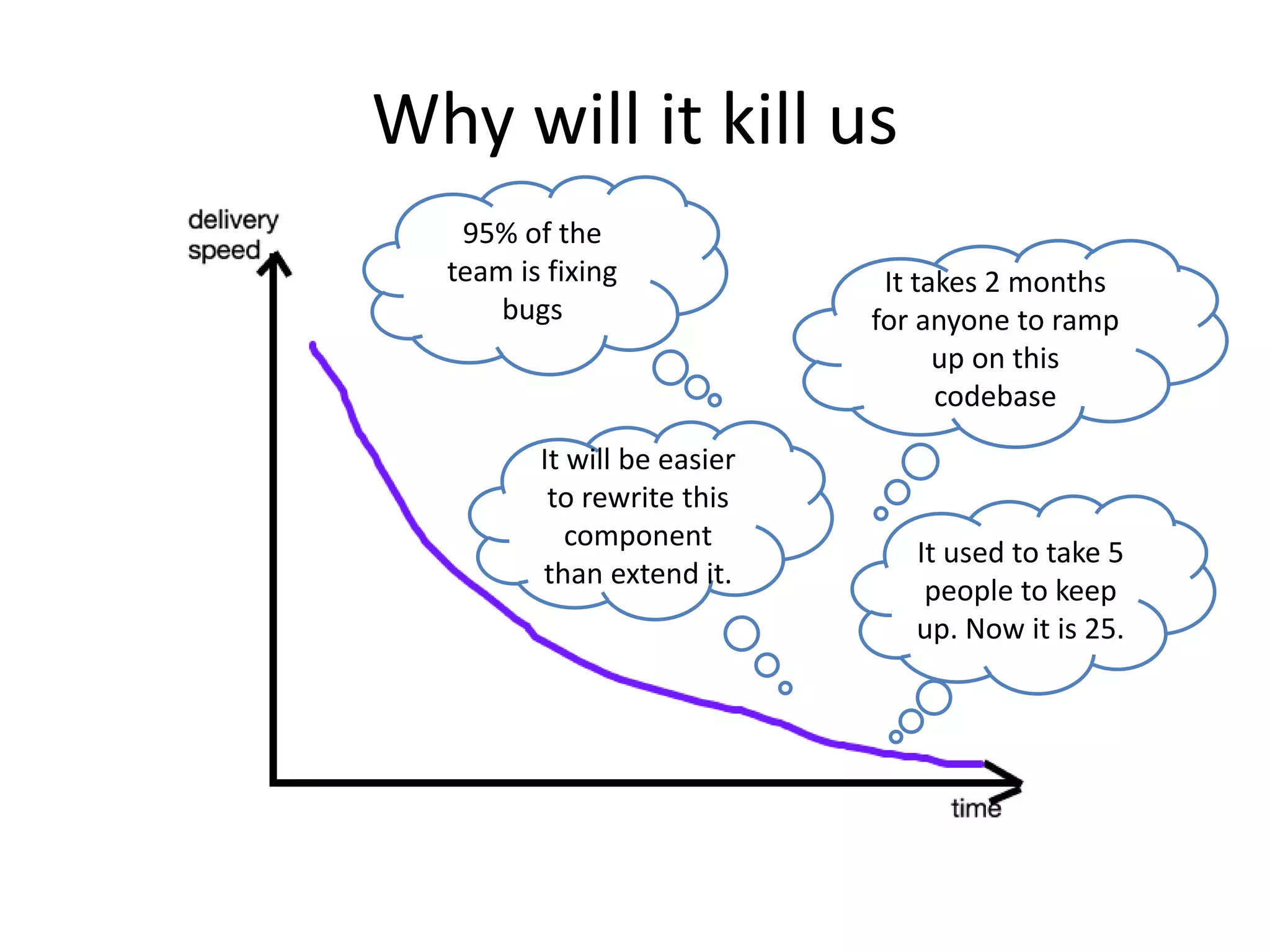 Why will it kill us

delivery speed

95% of the team is fixing bugs

It takes 2 months for anyone to ramp up on this codebase

It will be easier to rewrite this component than extend it.

It used to take 5 people to keep up. Now it is 25.

time